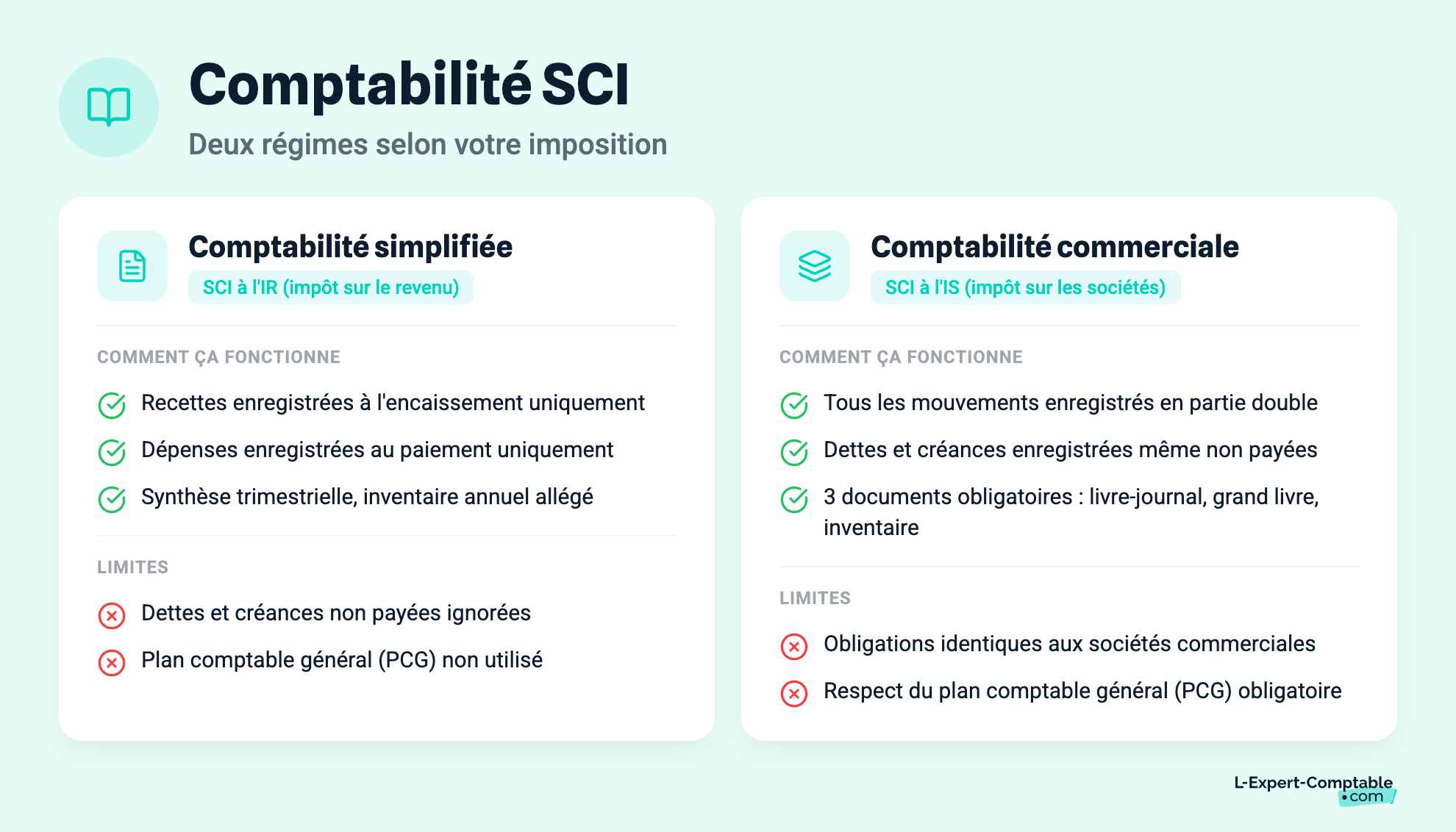 Comptabilité SCI

Deux régimes selon votre imposition

Comptabilité simplifiée

SCI à l'IR (impôt sur le revenu)

COMMENT ÇA FONCTIONNE

Recettes enregistrées à l'encaissement uniquement

Dépenses enregistrées au paiement uniquement

Synthèse trimestrielle, inventaire annuel allégé

LIMITES

Dettes et créances non payées ignorées

Plan comptable général (PCG) non utilisé

Comptabilité commerciale

SCI à l'IS (impôt sur les sociétés)

COMMENT ÇA FONCTIONNE

Tous les mouvements enregistrés en partie double

Dettes et créances enregistrées même non payées

3 documents obligatoires : livre-journal, grand livre, inventaire

LIMITES

Obligations identiques aux sociétés commerciales

Respect du plan comptable général (PCG) obligatoire

L-Expert-Comptable
•com